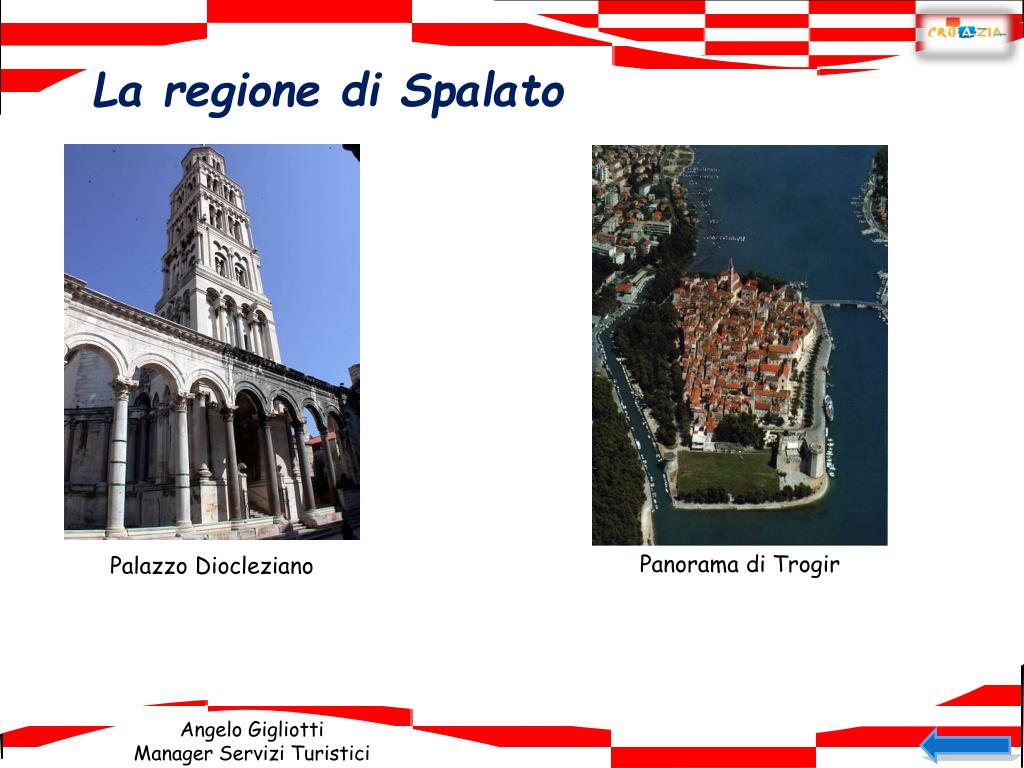 CROAZIA

La regione di Spalato

Palazzo Diocleziano

Panorama di Trogir

Angelo Gigliotti
Manager Servizi Turistici